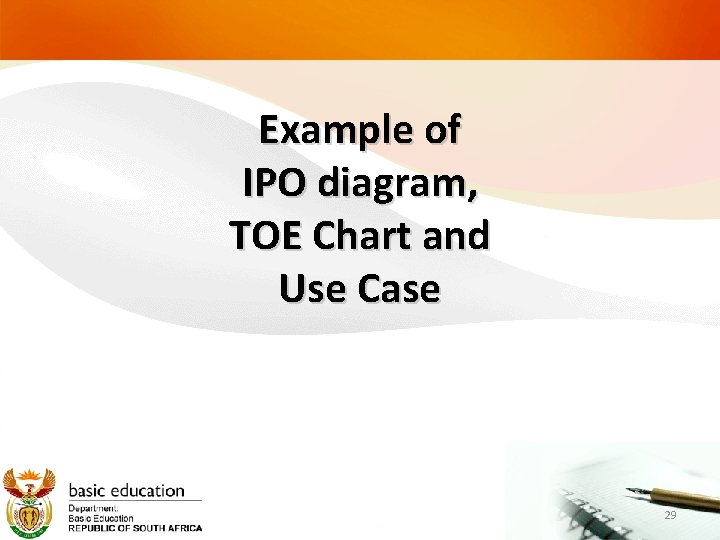 Example of IPO diagram, TOE Chart and Use Case

basic education

Department:
Basic Education
REPUBLIC OF SOUTH AFRICA

29